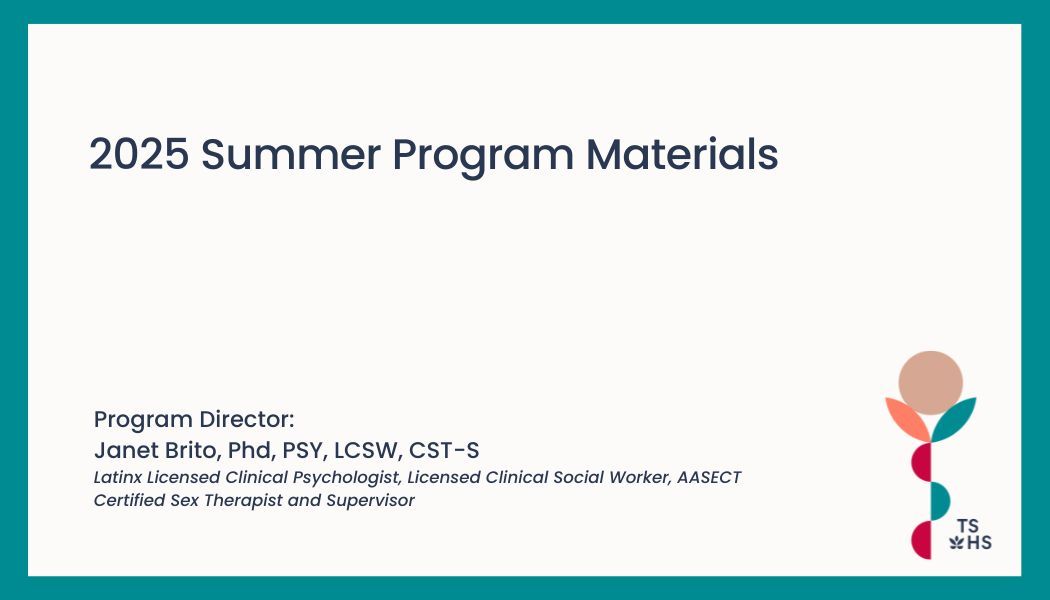 2025 Summer Program Materials

Program Director:
Janet Brito, Phd, PSY, LCSW, CST-S
Latinx Licensed Clinical Psychologist, Licensed Clinical Social Worker, AASECT Certified Sex Therapist and Supervisor

TS
HS